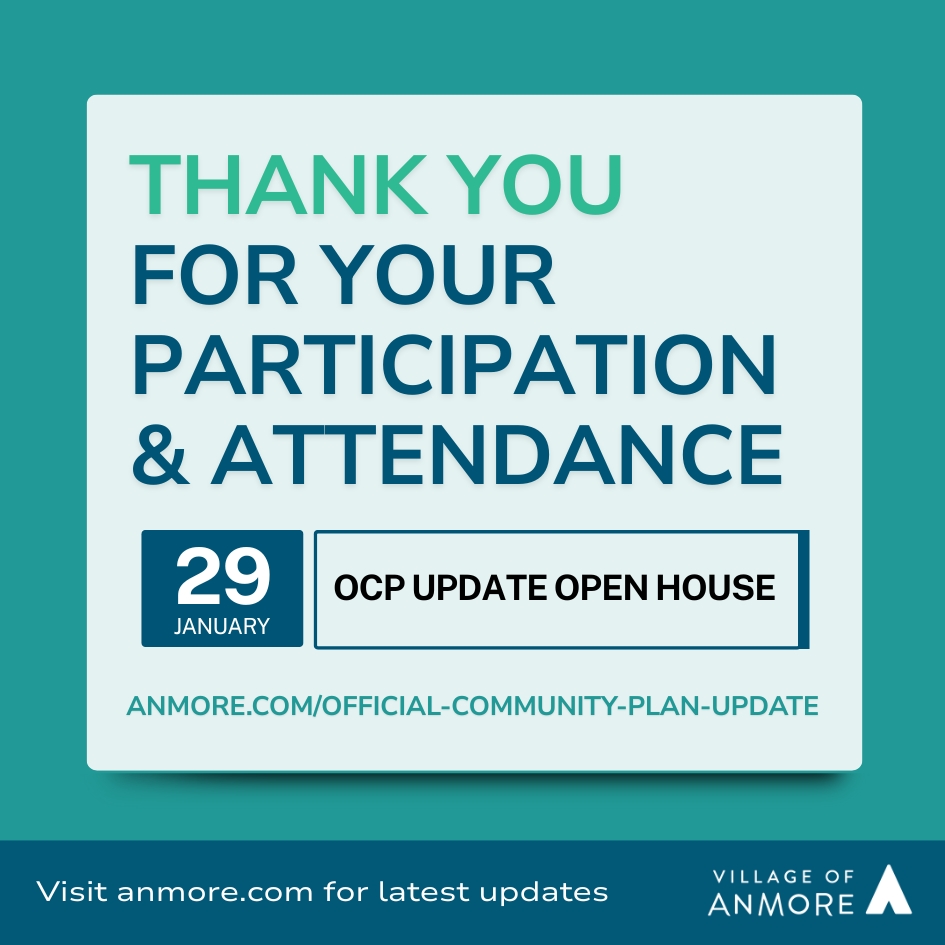 THANK YOU
FOR YOUR
PARTICIPATION
& ATTENDANCE

29
JANUARY

OCP UPDATE OPEN HOUSE

ANMORE.COM/OFFICIAL-COMMUNITY-PLAN-UPDATE

Visit anmore.com for latest updates

VILLAGE OF
ANMORE